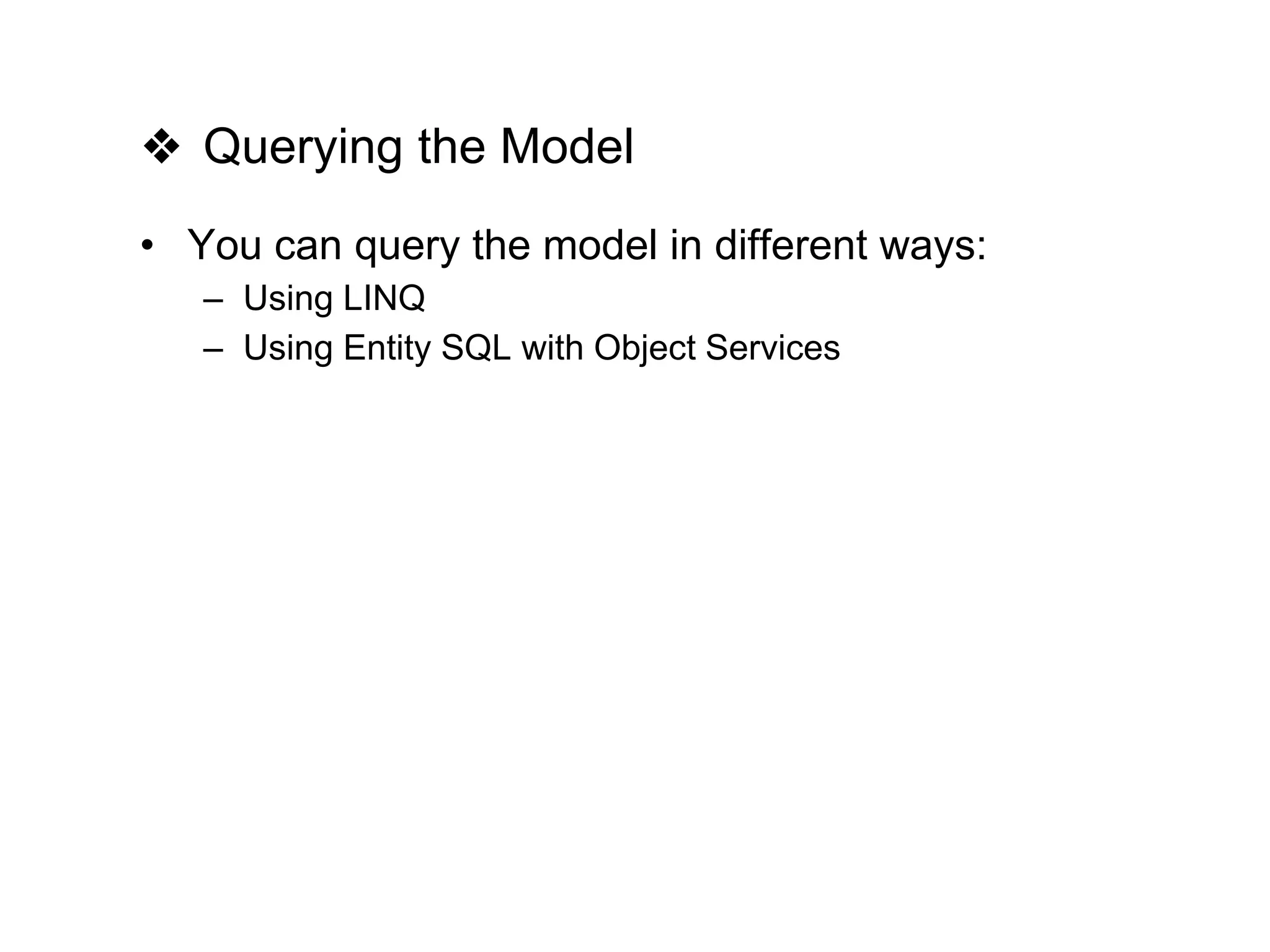 ❖ Querying the Model

• You can query the model in different ways:
– Using LINQ
– Using Entity SQL with Object Services